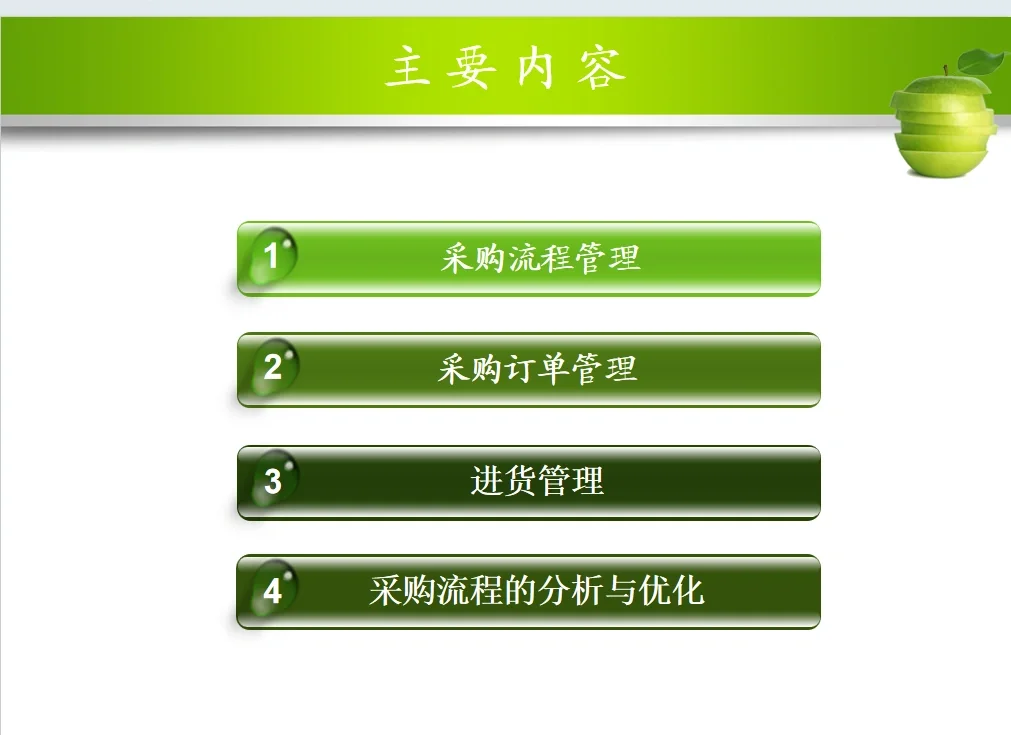 主要内容

1 采购流程管理

2 采购订单管理

3 进货管理

4 采购流程的分析与优化